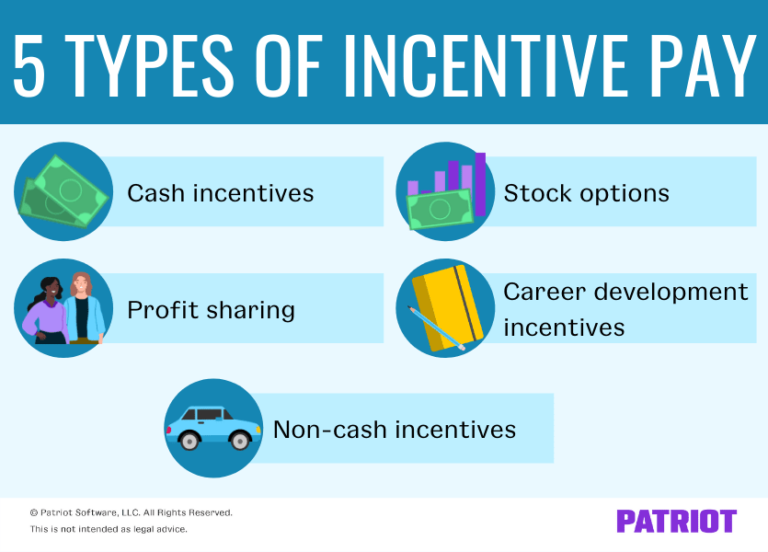 5 TYPES OF INCENTIVE PAY

Cash incentives

Stock options

Profit sharing

Career development incentives

Non-cash incentives

© Patriot Software, LLC. All Rights Reserved.
This is not intended as legal advice.

PATRIOT